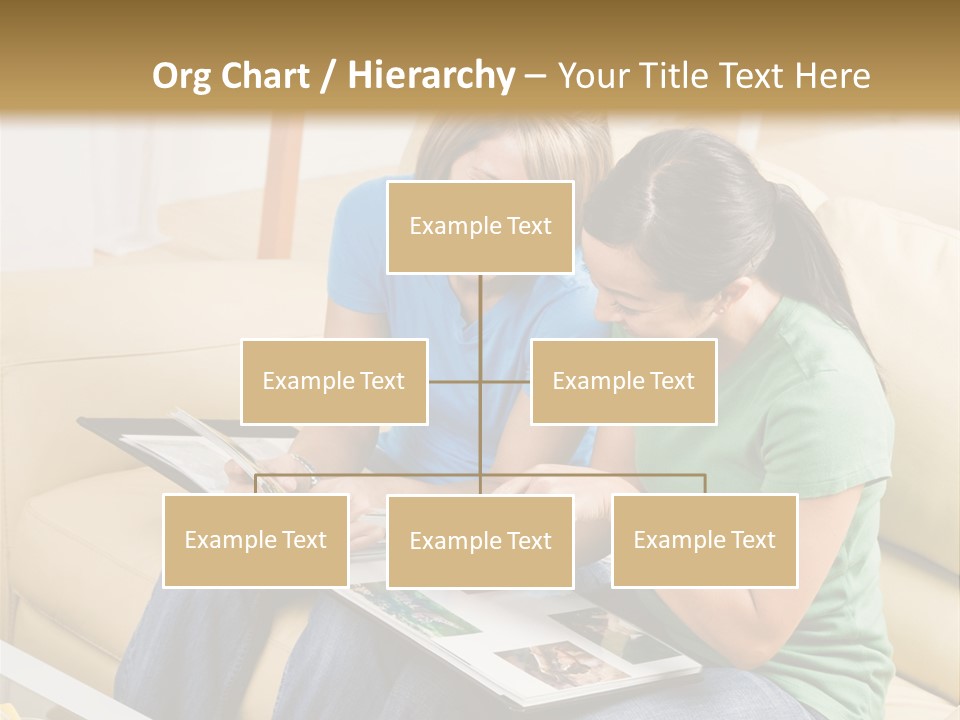 Org Chart / Hierarchy – Your Title Text Here

Example Text

Example Text

Example Text

Example Text

Example Text

Example Text